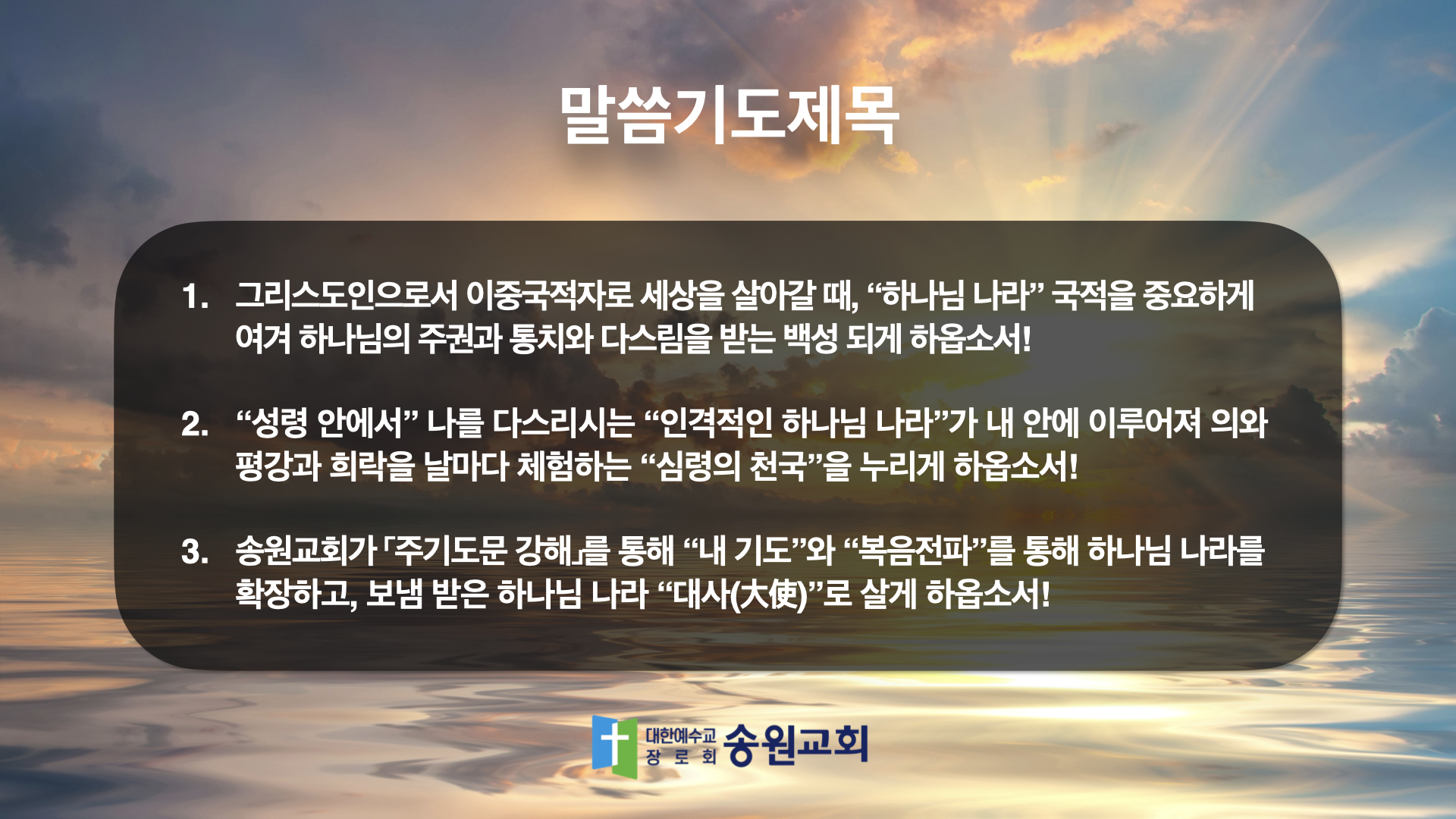 말씀기도제목

1. 그리스도인으로서 이중국적자로 세상을 살아갈 때, “하나님 나라” 국적을 중요하게 여겨 하나님의 주권과 통치와 다스림을 받는 백성 되게 하옵소서!

2. “성령 안에서” 나를 다스리시는 “인격적인 하나님 나라”가 내 안에 이루어져 의와 평강과 희락을 날마다 체험하는 “심령의 천국”을 누리게 하옵소서!

3. 송원교회가 「주기도문 강해」를 통해 “내 기도”와 “복음전파”를 통해 하나님 나라를 확장하고, 보냄 받은 하나님 나라 “대사(大使)”로 살게 하옵소서!

대한예수교 장로회 송원교회